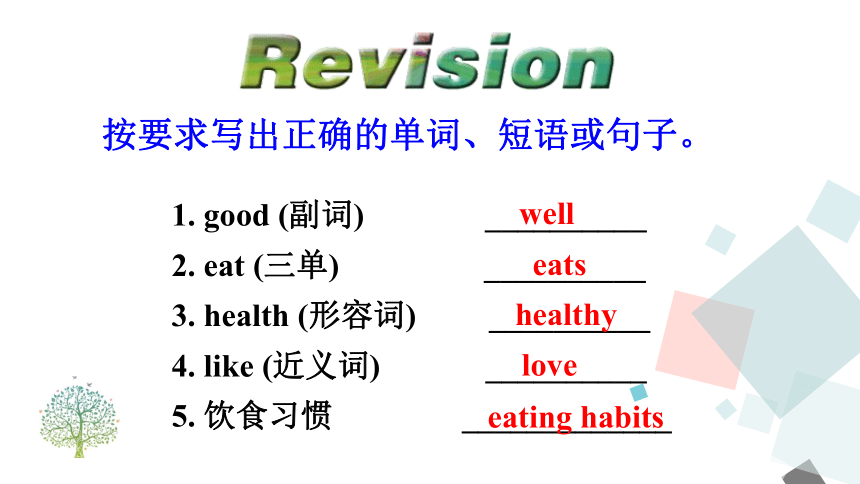 Revision

按要求写出正确的单词、短语或句子。

1. good (副词) well
2. eat (三单) eats
3. health (形容词) healthy
4. like (近义词) love
5. 饮食习惯 eating habits